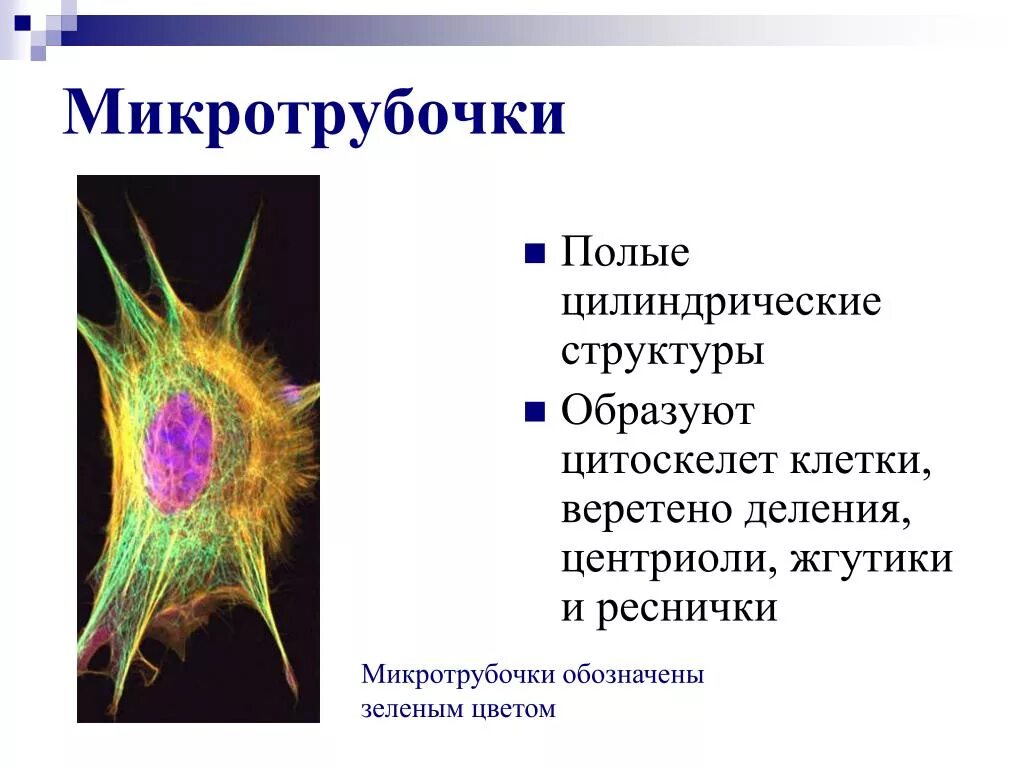 Микротрубочки

Полые цилиндрические структуры

Образуют цитоскелет клетки, веретено деления, центриоли, жгутики и реснички

Микротрубочки обозначены зеленым цветом